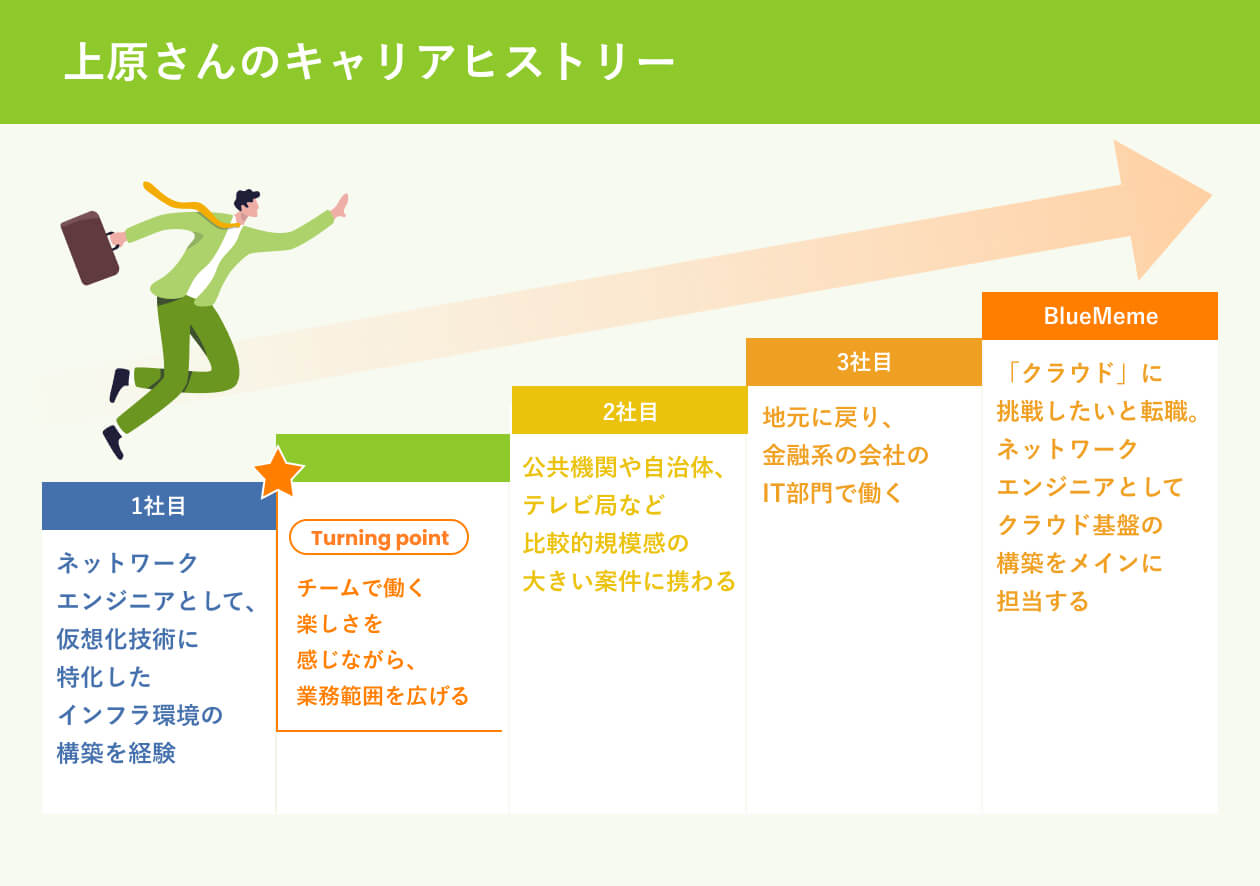 上原さんのキャリアヒストリー

1社目

ネットワークエンジニアとして、仮想化技術に特化したインフラ環境の構築を経験

Turning point

チームで働く楽しさを感じながら、業務範囲を広げる

2社目

公共機関や自治体、テレビ局など比較的規模感の大きい案件に携わる

3社目

地元に戻り、金融系の会社のIT部門で働く

BlueMeme

「クラウド」に挑戦したいと転職。ネットワークエンジニアとしてクラウド基盤の構築をメインに担当する